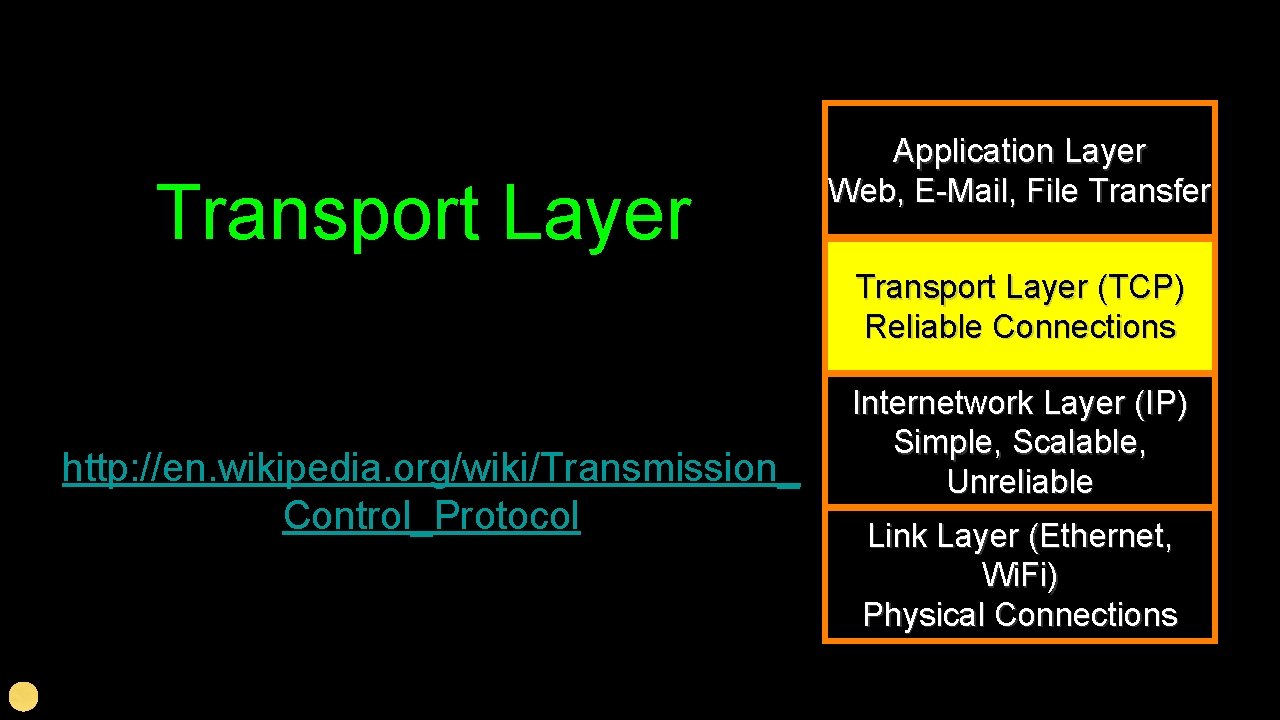 Transport Layer

http://en.wikipedia.org/wiki/Transmission_Control_Protocol

Application Layer
Web, E-Mail, File Transfer

Transport Layer (TCP)
Reliable Connections

Internetwork Layer (IP)
Simple, Scalable, Unreliable

Link Layer (Ethernet, Wi.Fi)
Physical Connections